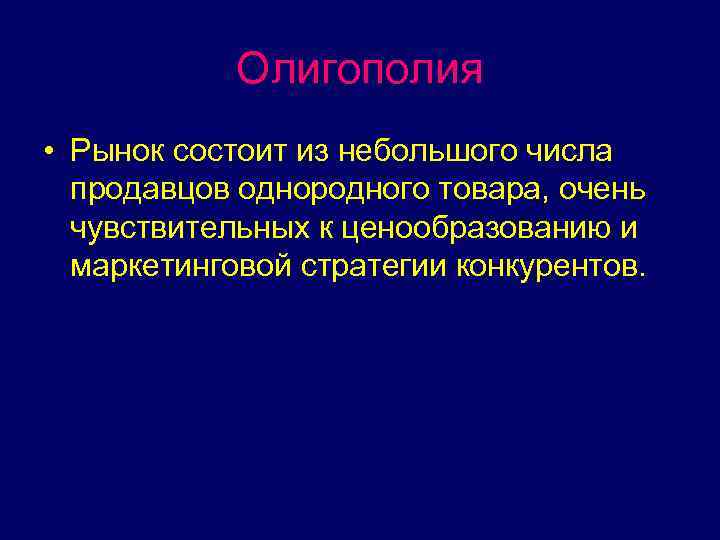 Олигополия

• Рынок состоит из небольшого числа продавцов однородного товара, очень чувствительных к ценообразованию и маркетинговой стратегии конкурентов.